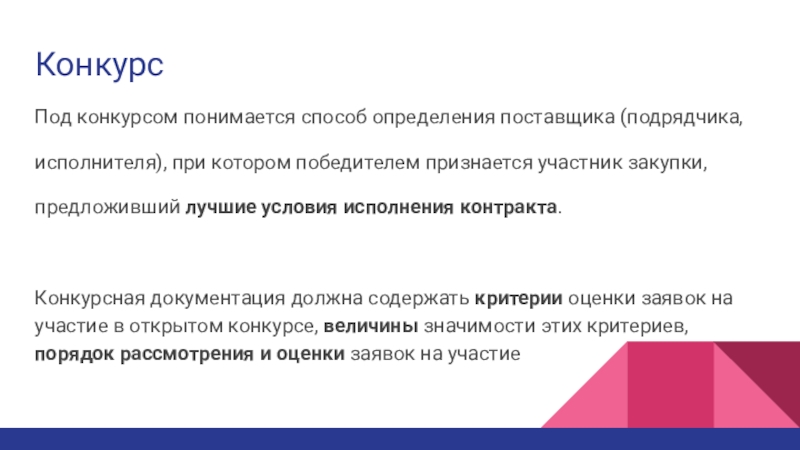 Конкурс

Под конкурсом понимается способ определения поставщика (подрядчика, исполнителя), при котором победителем признается участник закупки, предложивший лучшие условия исполнения контракта.

Конкурсная документация должна содержать критерии оценки заявок на участие в открытом конкурсе, величины значимости этих критериев, порядок рассмотрения и оценки заявок на участие